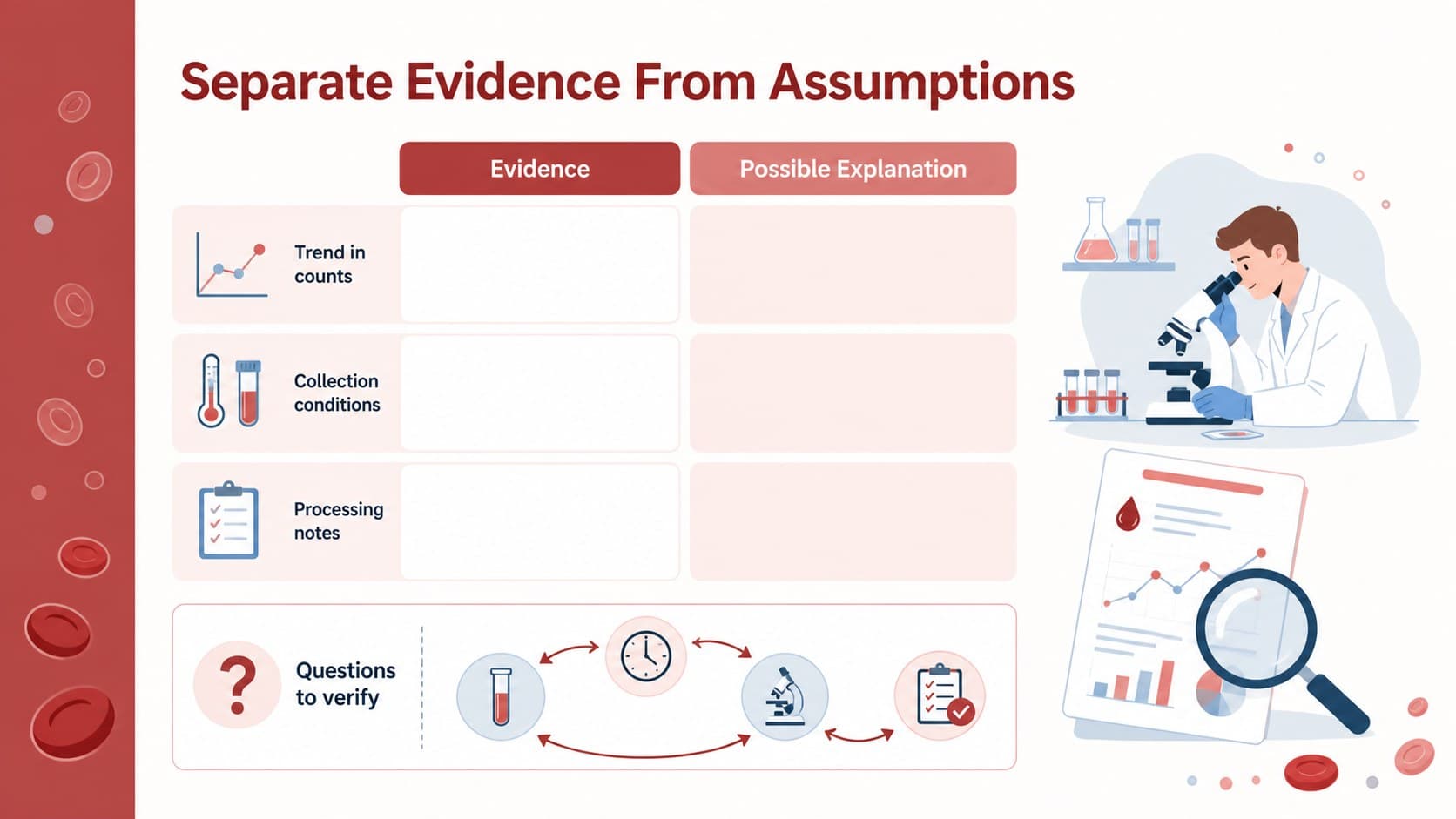 Separate Evidence From Assumptions

| | Evidence | Possible Explanation |
|---|---|---|
| Trend in counts | | |
| Collection conditions | | |
| Processing notes | | |

?

Questions to verify